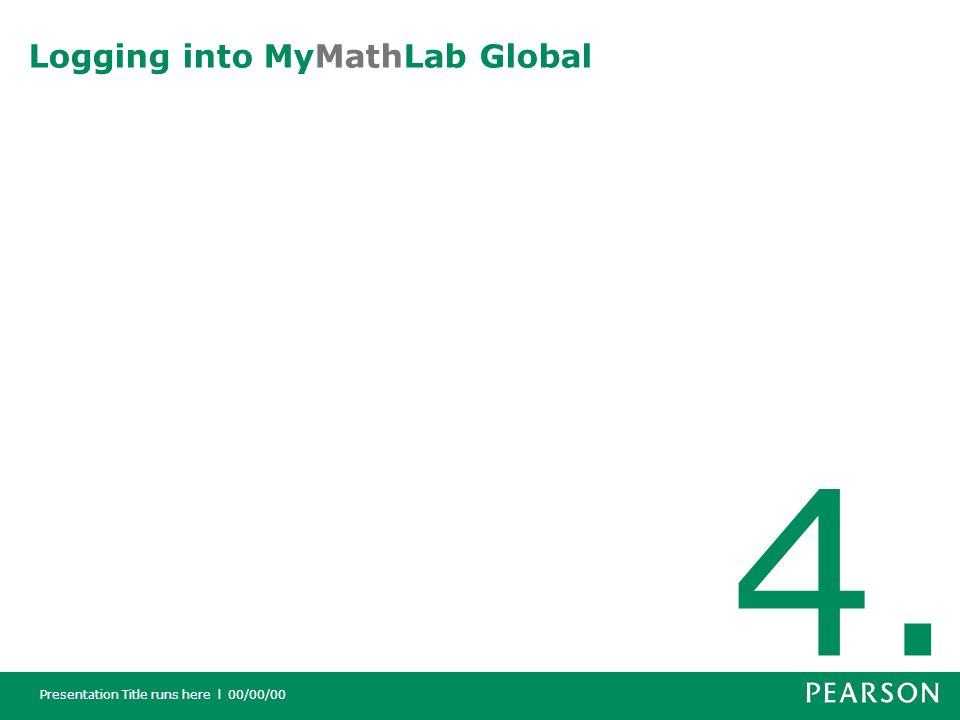 Logging into MyMathLab Global

4.

Presentation Title runs here l 00/00/00

PEARSON